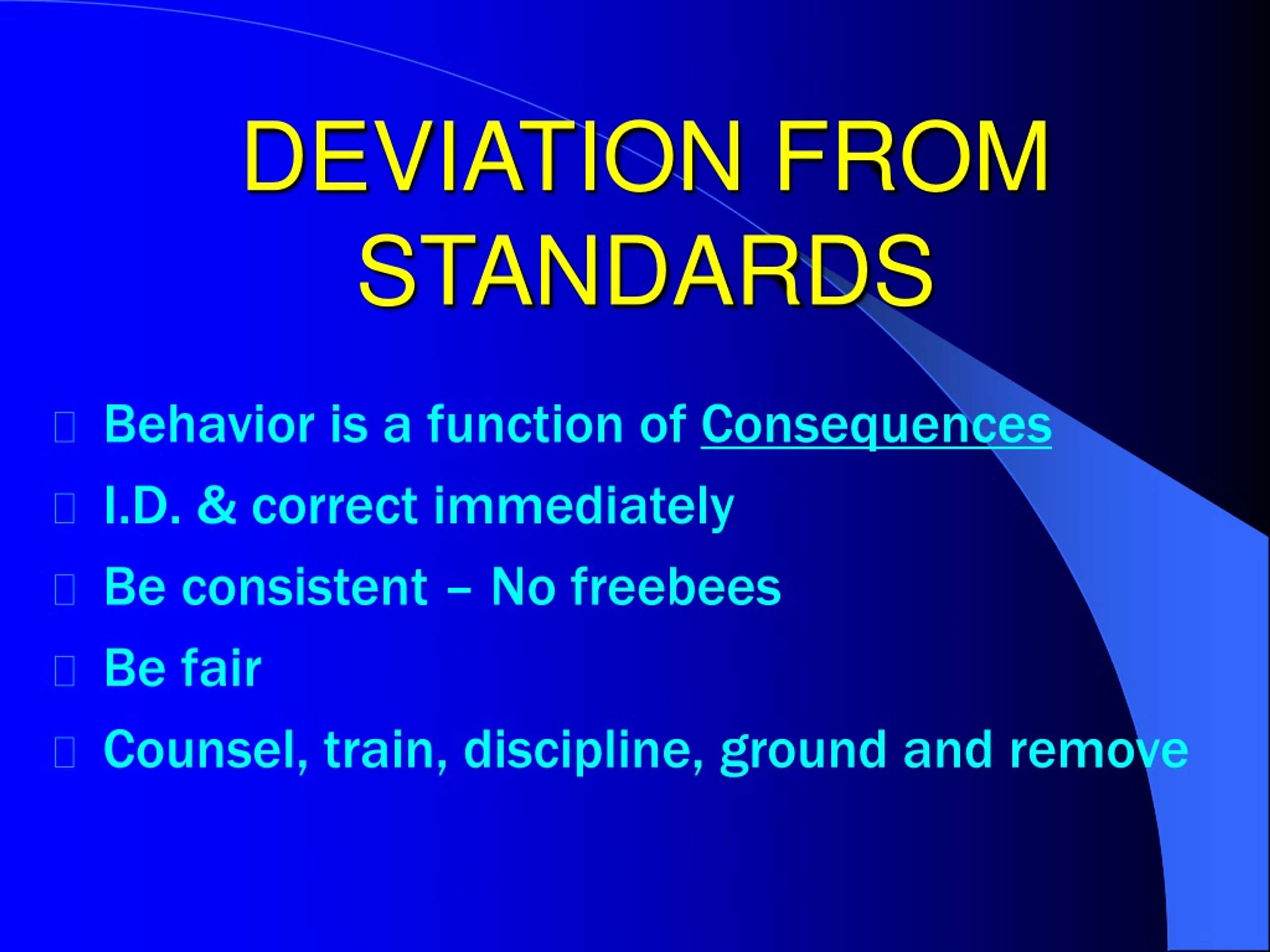 DEVIATION FROM STANDARDS

Behavior is a function of Consequences

I.D. & correct immediately

Be consistent – No freebees

Be fair

Counsel, train, discipline, ground and remove